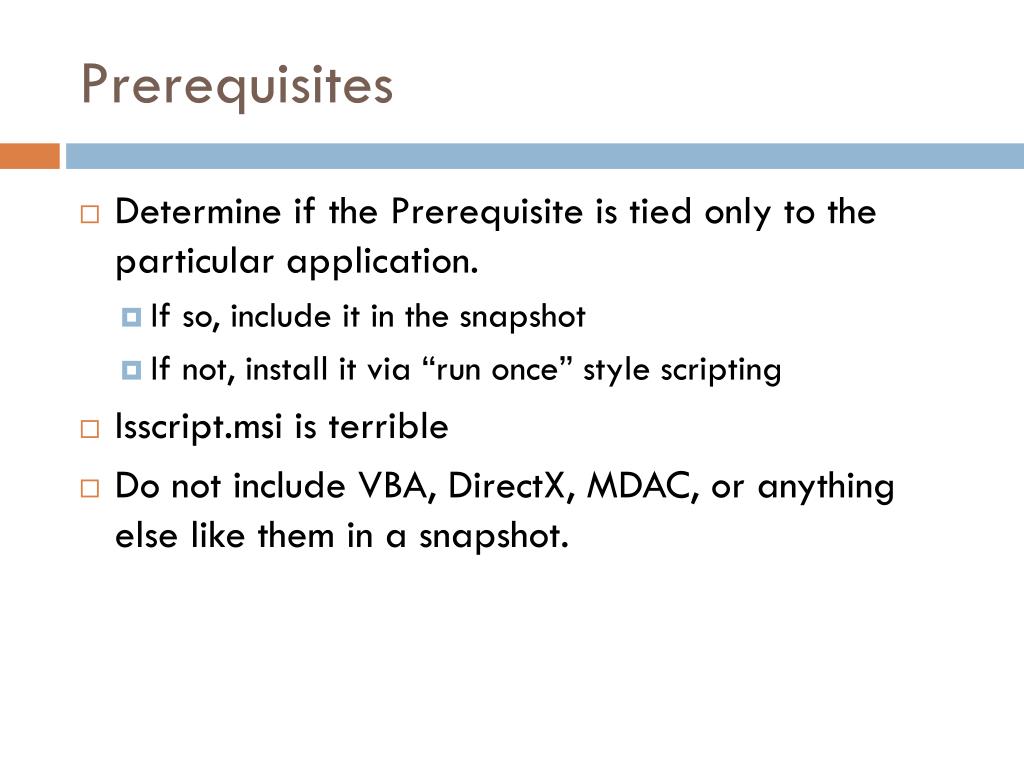 Prerequisites

Determine if the Prerequisite is tied only to the particular application.

If so, include it in the snapshot

If not, install it via “run once” style scripting

Isscript.msi is terrible

Do not include VBA, DirectX, MDAC, or anything else like them in a snapshot.